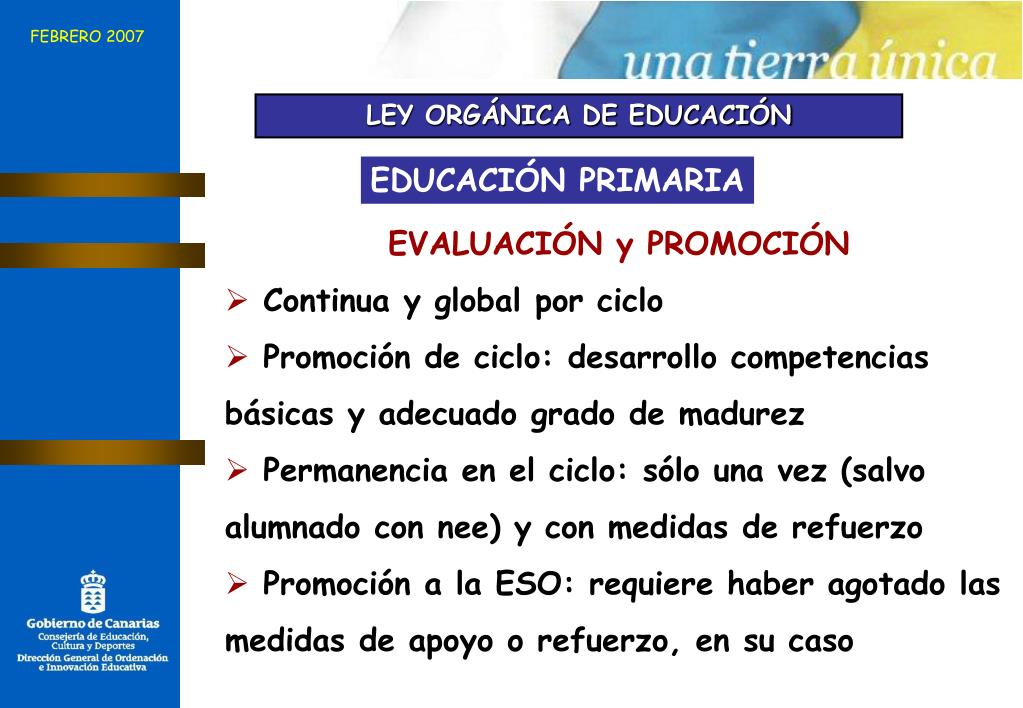 FEBRERO 2007

una tierra única

LEY ORGÁNICA DE EDUCACIÓN

EDUCACIÓN PRIMARIA

EVALUACIÓN y PROMOCIÓN

➢ Continua y global por ciclo

➢ Promoción de ciclo: desarrollo competencias básicas y adecuado grado de madurez

➢ Permanencia en el ciclo: sólo una vez (salvo alumnado con nee) y con medidas de refuerzo

➢ Promoción a la ESO: requiere haber agotado las medidas de apoyo o refuerzo, en su caso

Gobierno de Canarias
Consejería de Educación, Cultura y Deportes
Dirección General de Ordenación e Innovación Educativa